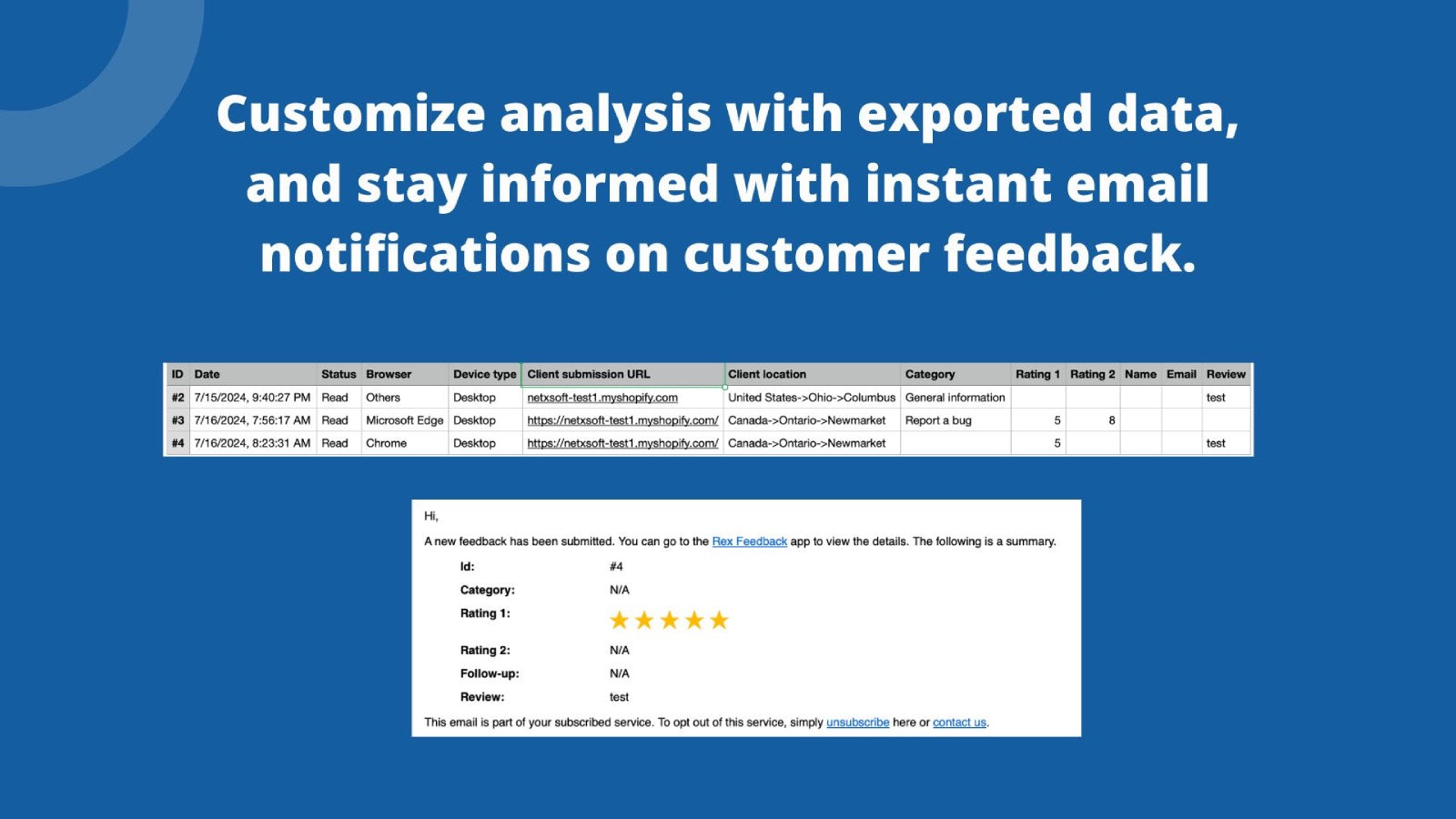 Customize analysis with exported data, and stay informed with instant email notifications on customer feedback.

| ID | Date | Status | Browser | Device type | Client submission URL | Client location | Category | Rating 1 | Rating 2 | Name | Email | Review |
|---|---|---|---|---|---|---|---|---|---|---|---|---|
| #2 | 7/15/2024, 9:40:27 PM | Read | Others | Desktop | netxsoft-test1.myshopify.com | United States->Ohio->Columbus | General information | | | | | test |
| #3 | 7/16/2024, 7:56:17 AM | Read | Microsoft Edge | Desktop | https://netxsoft-test1.myshopify.com/ | Canada->Ontario->Newmarket | Report a bug | 5 | 8 | | | |
| #4 | 7/16/2024, 8:23:31 AM | Read | Chrome | Desktop | https://netxsoft-test1.myshopify.com/ | Canada->Ontario->Newmarket | | 5 | | | | test |

Hi,

A new feedback has been submitted. You can go to the Rex Feedback app to view the details. The following is a summary.

Id: #4
Category: N/A
Rating 1: ★★★★★
Rating 2: N/A
Follow-up: N/A
Review: test

This email is part of your subscribed service. To opt out of this service, simply unsubscribe here or contact us.